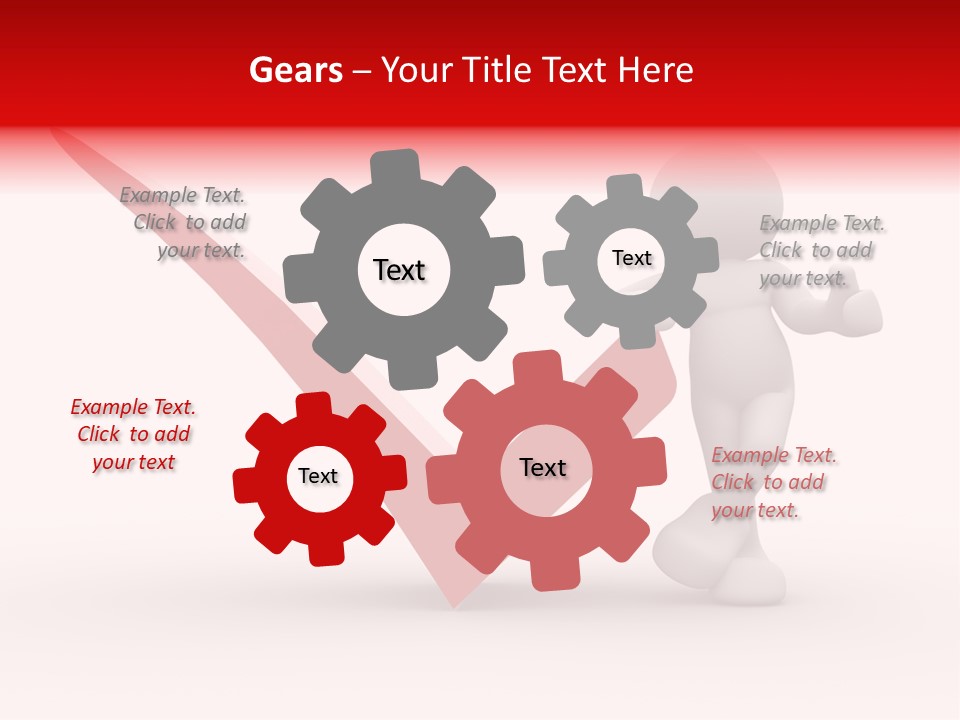 Gears – Your Title Text Here

Example Text. Click to add your text.

Text

Text

Example Text. Click to add your text.

Example Text. Click to add your text

Text

Text

Example Text. Click to add your text.